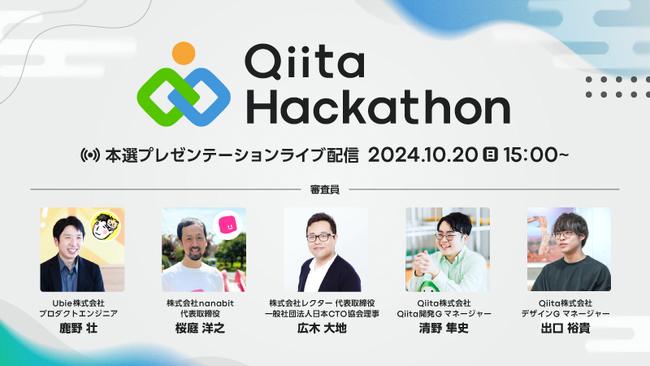 Qiita Hackathon

本選プレゼンテーションライブ配信 2024.10.20 日 15:00~

審査員

Ubie株式会社
プロダクトエンジニア
鹿野 壮

株式会社nanabit
代表取締役
桜庭 洋之

株式会社レクター 代表取締役
一般社団法人日本CTO協会理事
広木 大地

Qiita株式会社
Qiita開発G マネージャー
清野 隼史

Qiita株式会社
デザインG マネージャー
出口 裕貴